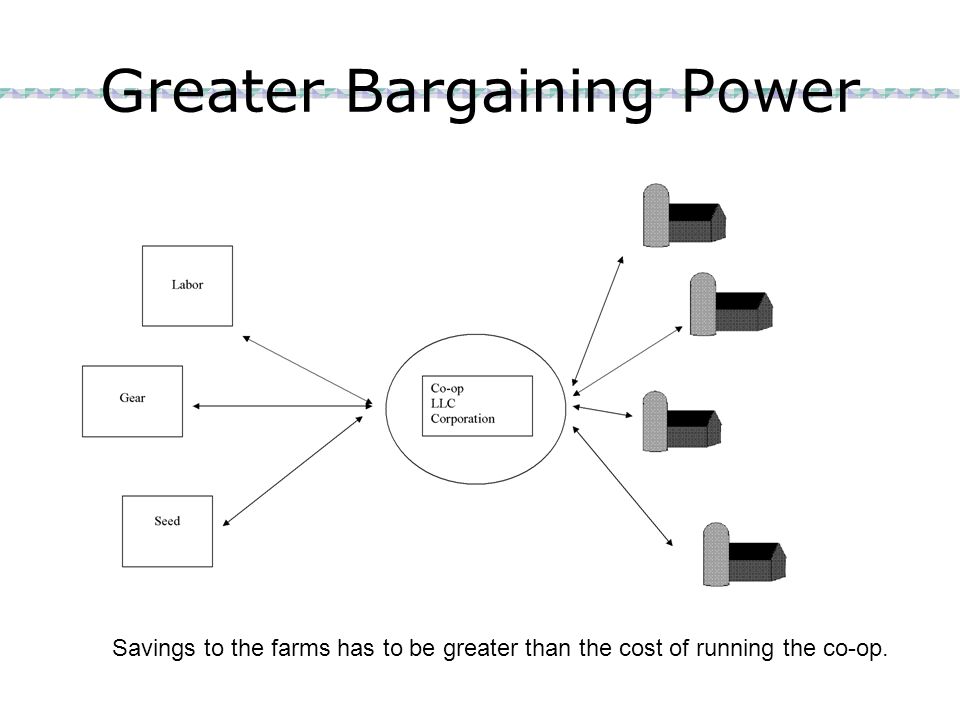 Greater Bargaining Power

Labor

Gear

Seed

Co-op
LLC
Corporation

Savings to the farms has to be greater than the cost of running the co-op.